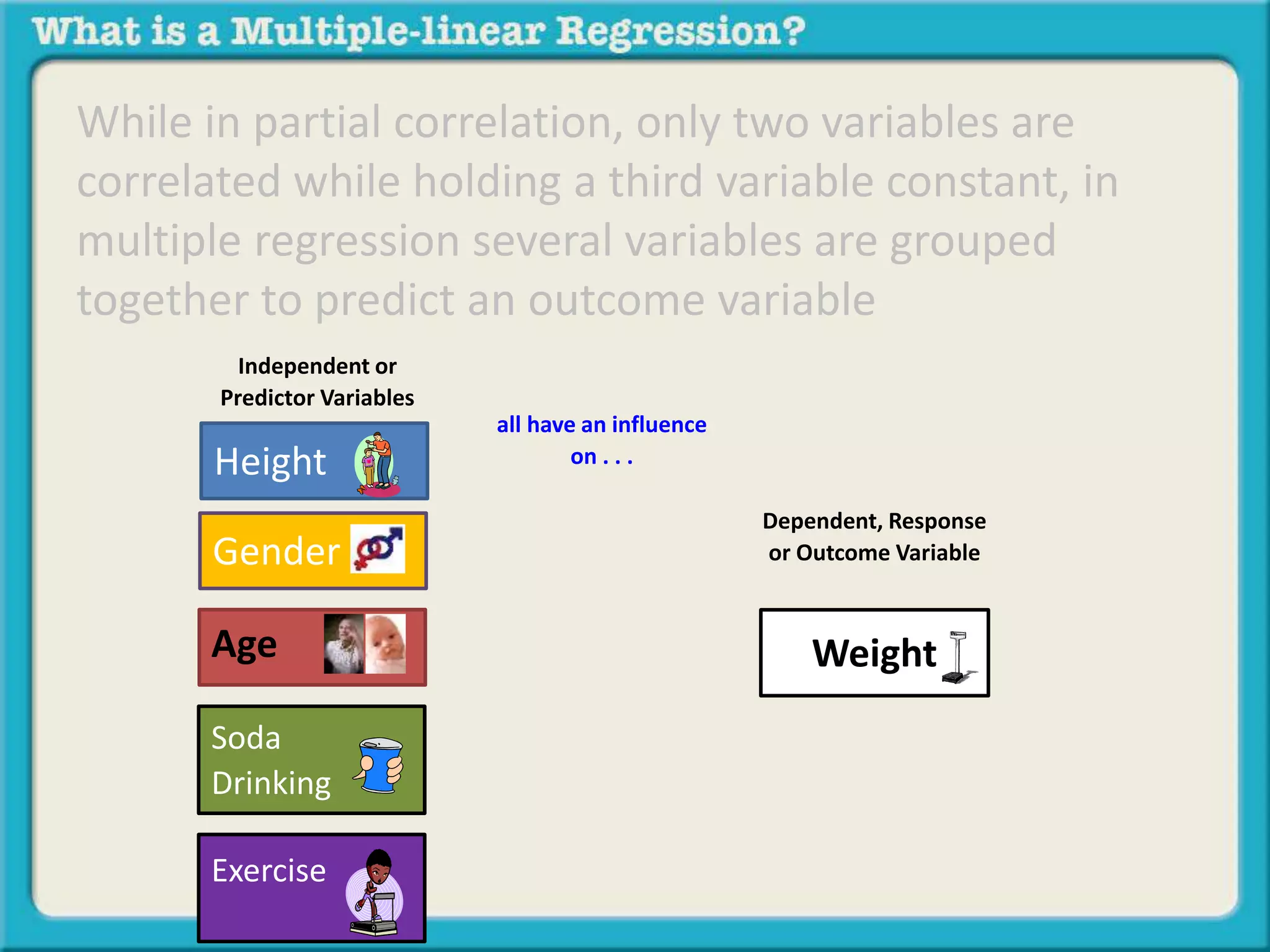 What is a Multiple-linear Regression?

While in partial correlation, only two variables are correlated while holding a third variable constant, in multiple regression several variables are grouped together to predict an outcome variable

Independent or Predictor Variables

Height

Gender

Age

Soda Drinking

Exercise

all have an influence on . . .

Dependent, Response or Outcome Variable

Weight